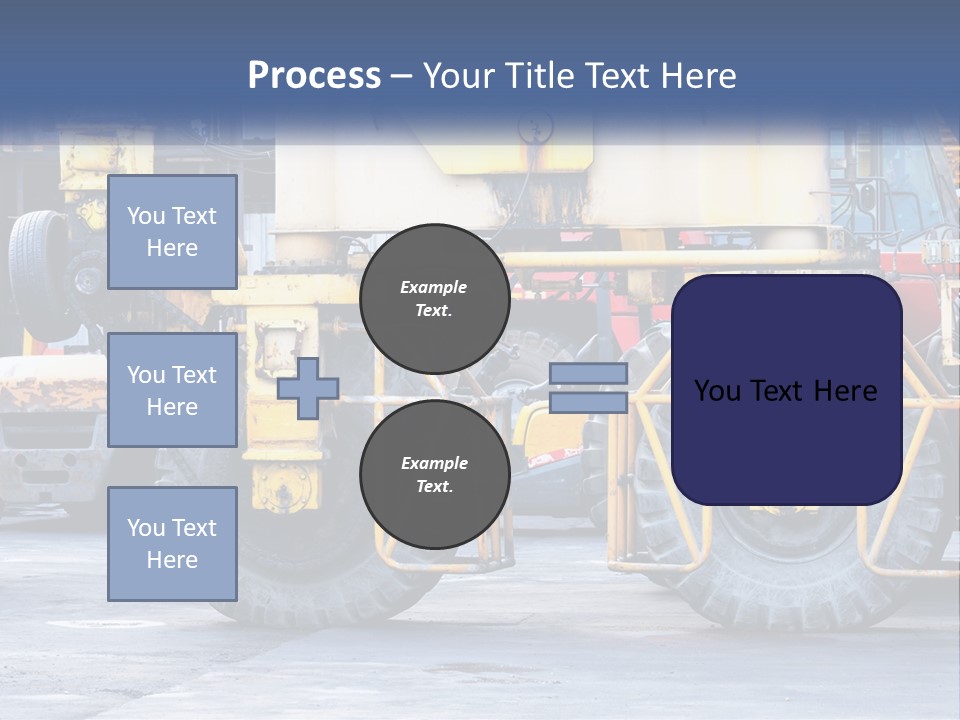 Process – Your Title Text Here

You Text Here

You Text Here

You Text Here

Example Text.

Example Text.

You Text Here